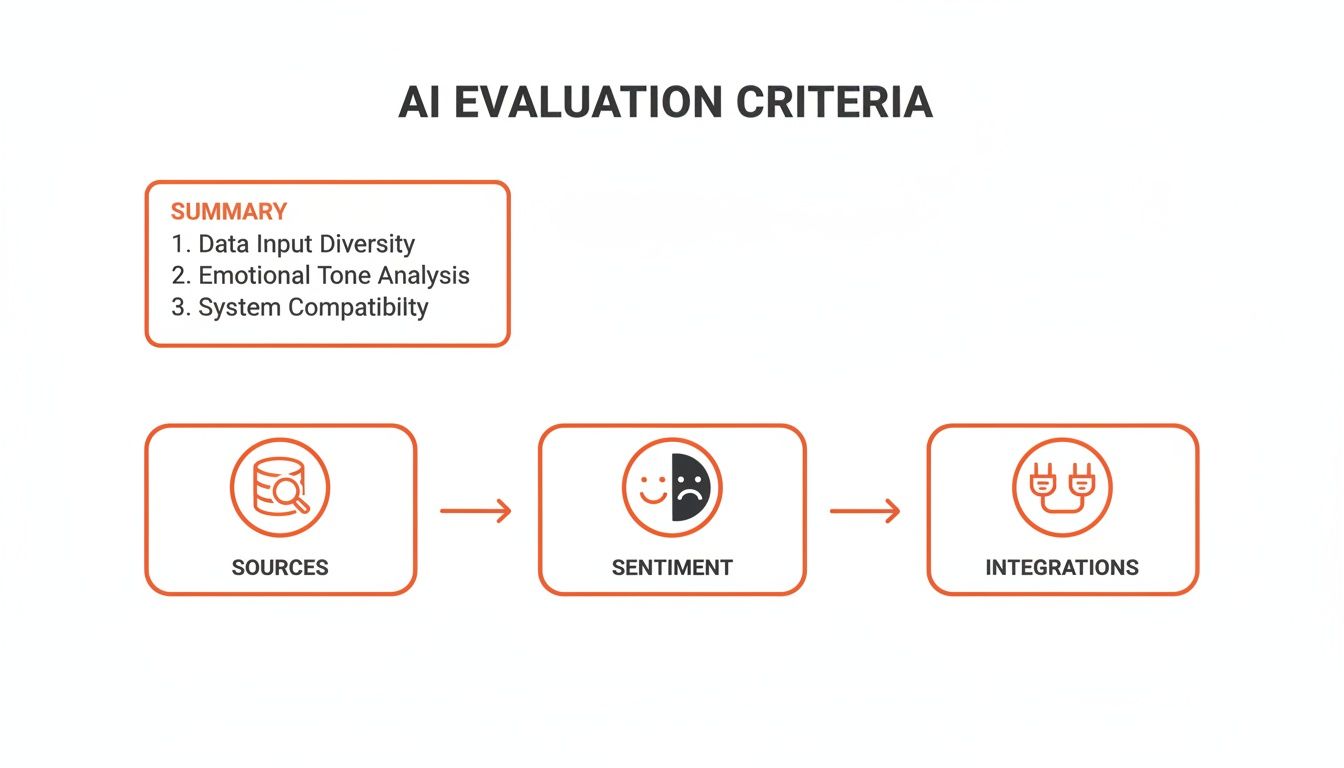 AI EVALUATION CRITERIA

SUMMARY
1. Data Input Diversity
2. Emotional Tone Analysis
3. System Compatibilty

SOURCES

SENTIMENT

INTEGRATIONS